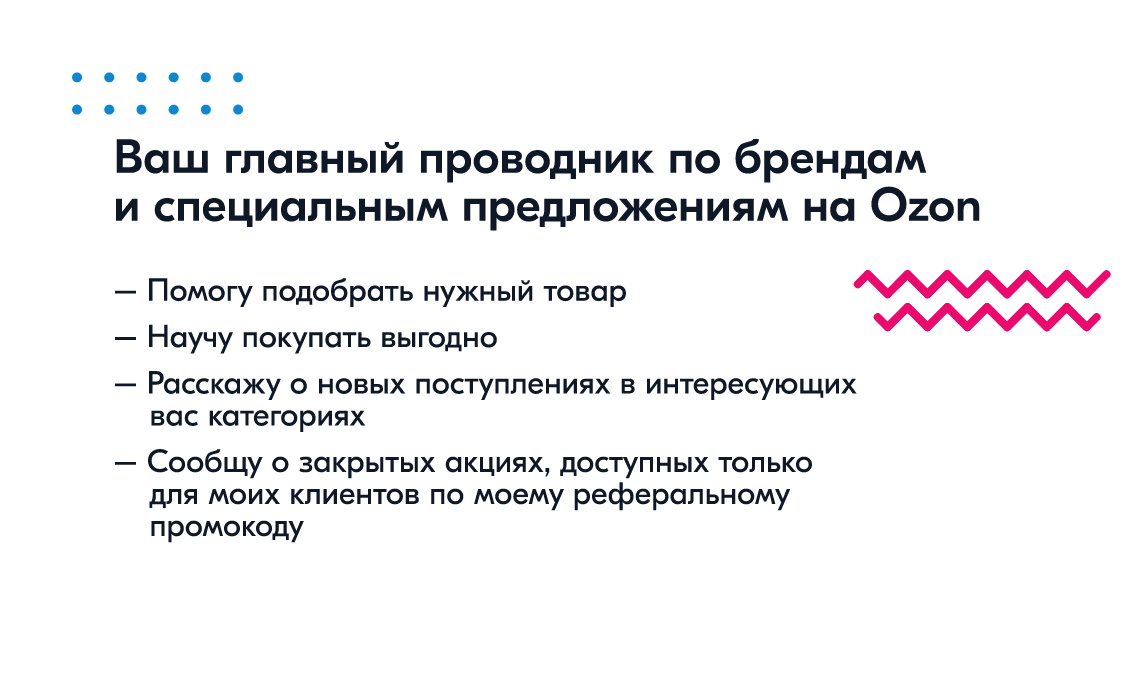 Ваш главный проводник по брендам и специальным предложениям на Ozon

— Помогу подобрать нужный товар

— Научу покупать выгодно

— Расскажу о новых поступлениях в интересующих вас категориях

— Сообщу о закрытых акциях, доступных только для моих клиентов по моему реферальному промокоду